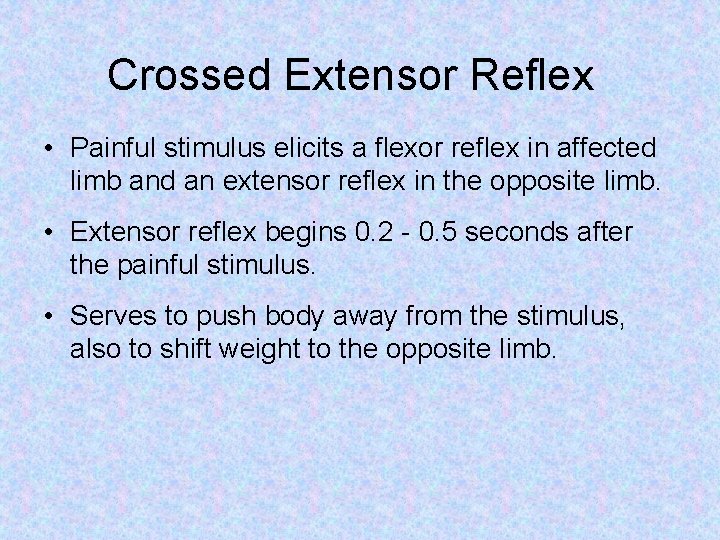 Crossed Extensor Reflex

• Painful stimulus elicits a flexor reflex in affected limb and an extensor reflex in the opposite limb.

• Extensor reflex begins 0.2 - 0.5 seconds after the painful stimulus.

• Serves to push body away from the stimulus, also to shift weight to the opposite limb.